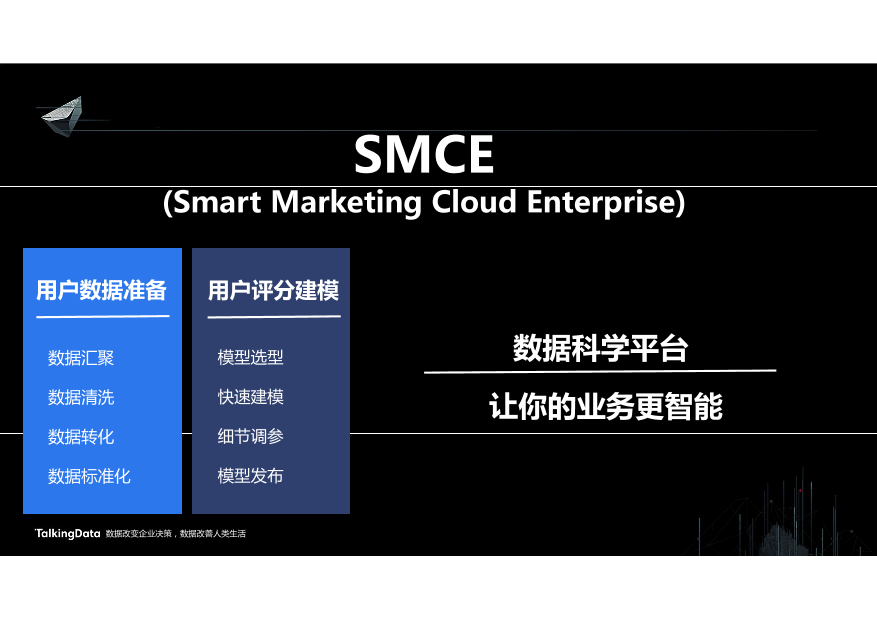 SMCE
(Smart Marketing Cloud Enterprise)

用户数据准备

数据汇聚
数据清洗
数据转化
数据标准化

用户评分建模

模型选型
快速建模
细节调参
模型发布

数据科学平台
让你的业务更智能

TalkingData 数据改变企业决策，数据改善人类生活